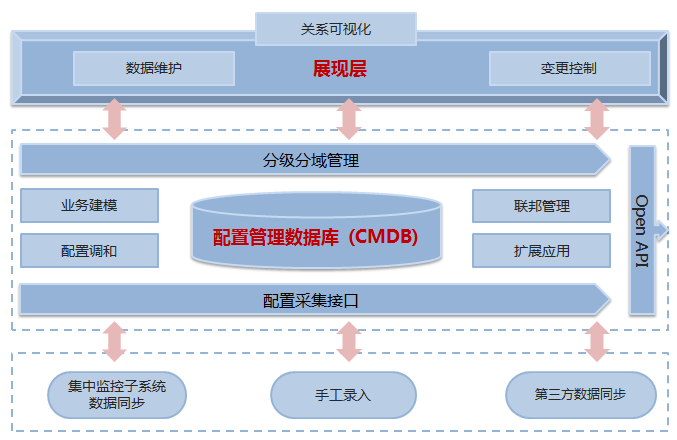 关系可视化

数据维护

展现层

变更控制

分级分域管理

业务建模

配置调和

配置管理数据库（CMDB）

联邦管理

扩展应用

Open API

配置采集接口

集中监控子系统数据同步

手工录入

第三方数据同步